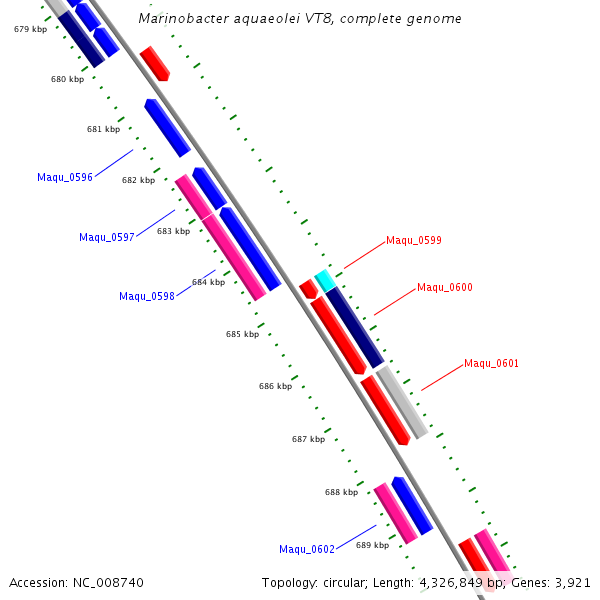 Marinobacter aquaeolei VT8, complete genome

679 kbp
680 kbp
681 kbp
Maqu_0596
682 kbp
Maqu_0597
683 kbp
Maqu_0598
684 kbp
685 kbp
686 kbp
687 kbp
688 kbp
Maqu_0602
689 kbp
Maqu_0599
Maqu_0600
Maqu_0601

Accession: NC_008740

Topology: circular; Length: 4,326,849 bp; Genes: 3,921